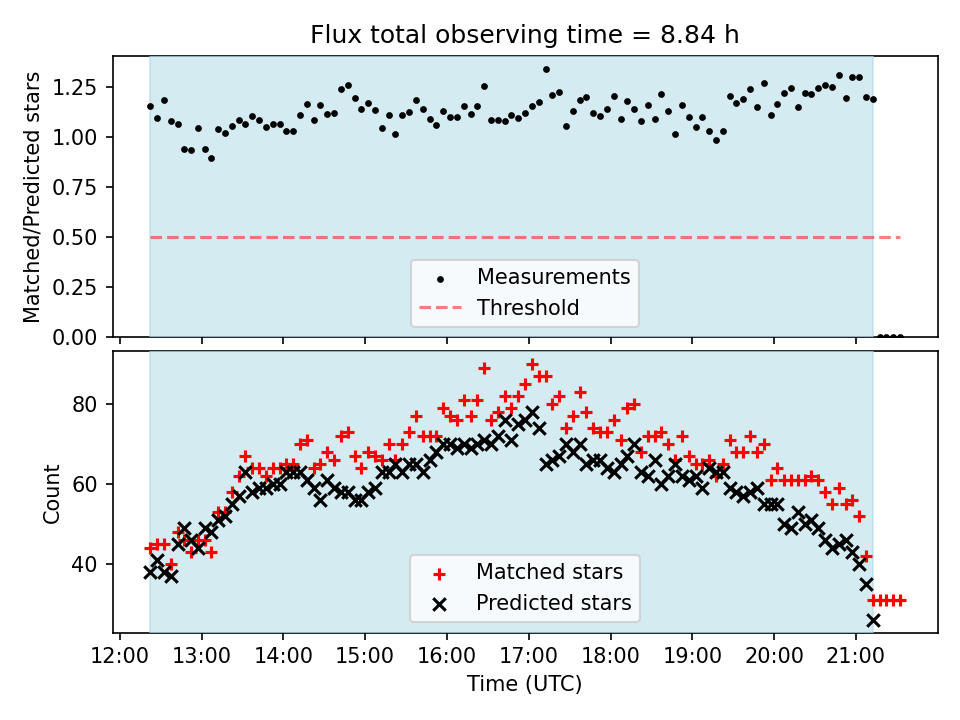 Flux total observing time = 8.84 h

Matched/Predicted stars

1.25
1.00
0.75
0.50
0.25
0.00

Measurements
Threshold

Count

80
60
40

Matched stars
Predicted stars

12:00 13:00 14:00 15:00 16:00 17:00 18:00 19:00 20:00 21:00

Time (UTC)